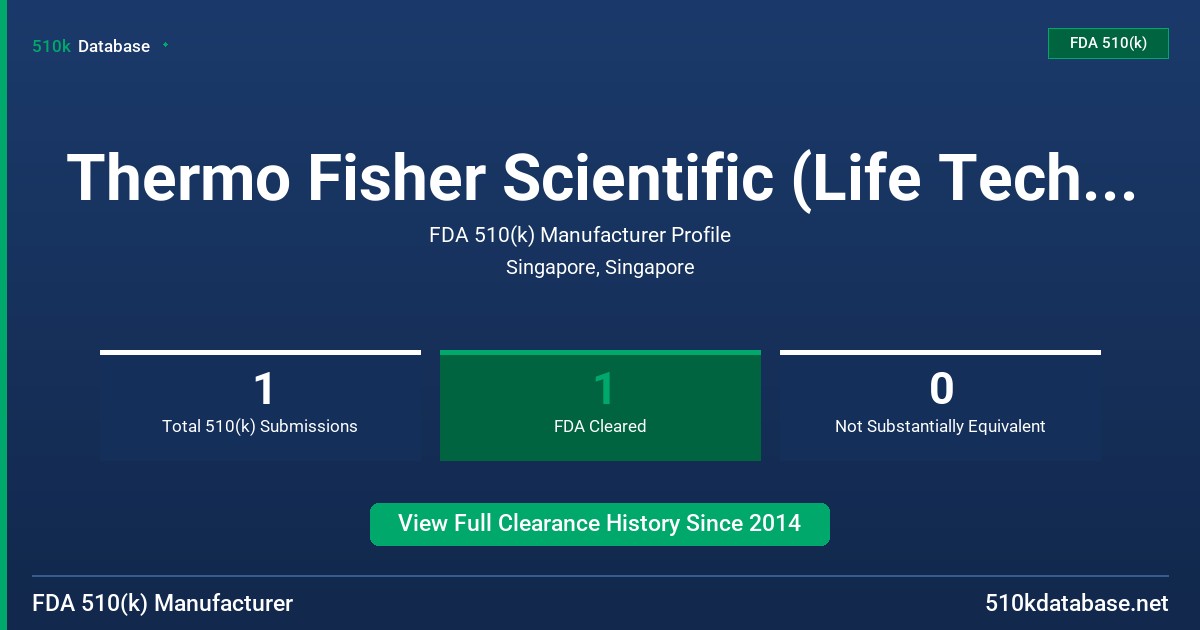 510k Database

FDA 510(k)

Thermo Fisher Scientific (Life Tech...

FDA 510(k) Manufacturer Profile

Singapore, Singapore

1
Total 510(k) Submissions

1
FDA Cleared

0
Not Substantially Equivalent

View Full Clearance History Since 2014

FDA 510(k) Manufacturer

510kdatabase.net